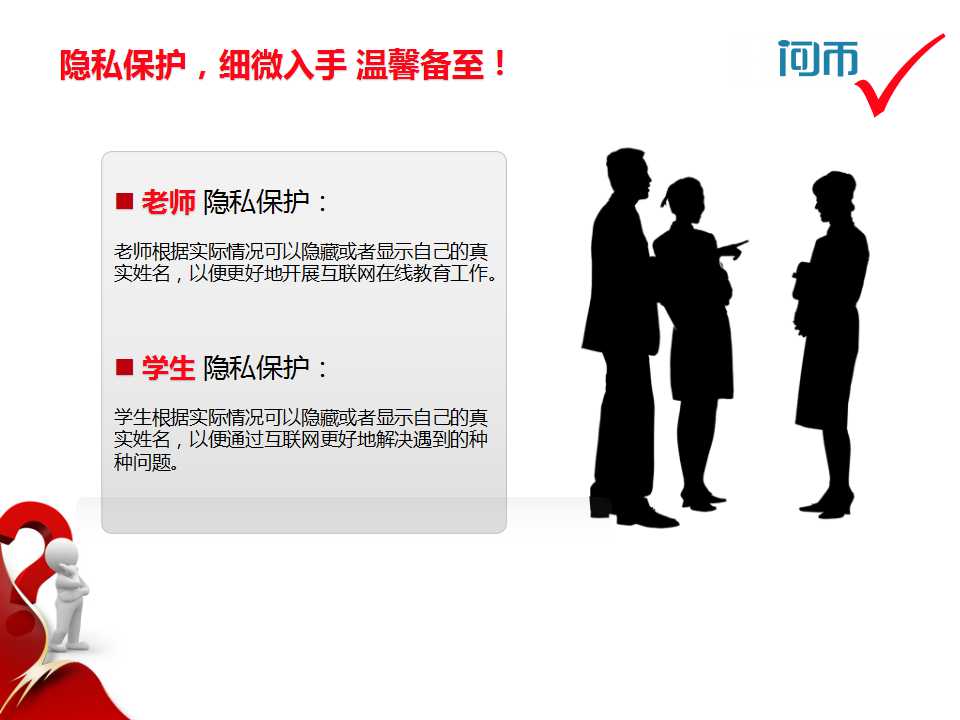 隐私保护，细微入手 温馨备至！

问币

■ 老师 隐私保护：

老师根据实际情况可以隐藏或者显示自己的真实姓名，以便更好地开展互联网在线教育工作。

■ 学生 隐私保护：

学生根据实际情况可以隐藏或者显示自己的真实姓名，以便通过互联网更好地解决遇到的种种问题。